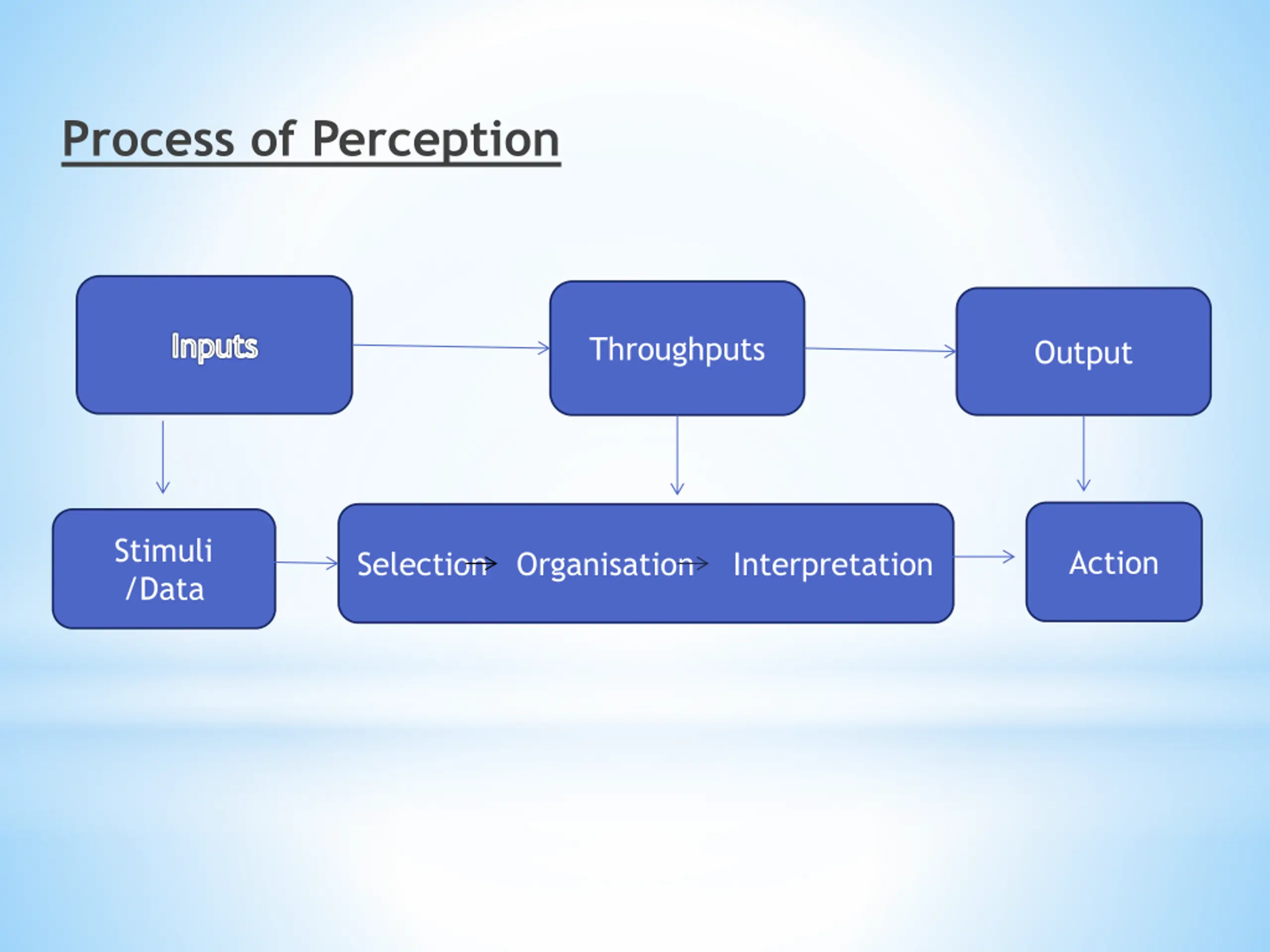 Process of Perception

Inputs

Throughputs

Output

Stimuli /Data

Selection Organisation Interpretation

Action